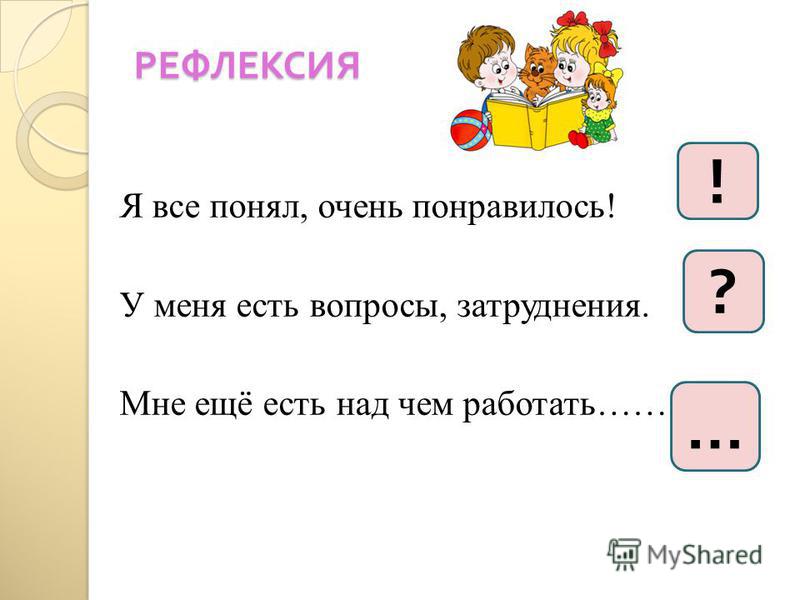 РЕФЛЕКСИЯ

Я все понял, очень понравилось!

!

У меня есть вопросы, затруднения.

?

Мне ещё есть над чем работать……

…

MyShared